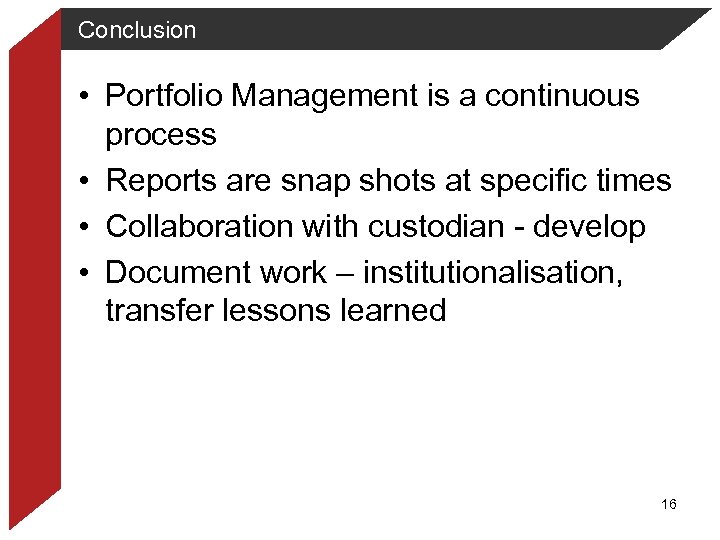 Conclusion

• Portfolio Management is a continuous process
• Reports are snap shots at specific times
• Collaboration with custodian - develop
• Document work – institutionalisation, transfer lessons learned

16